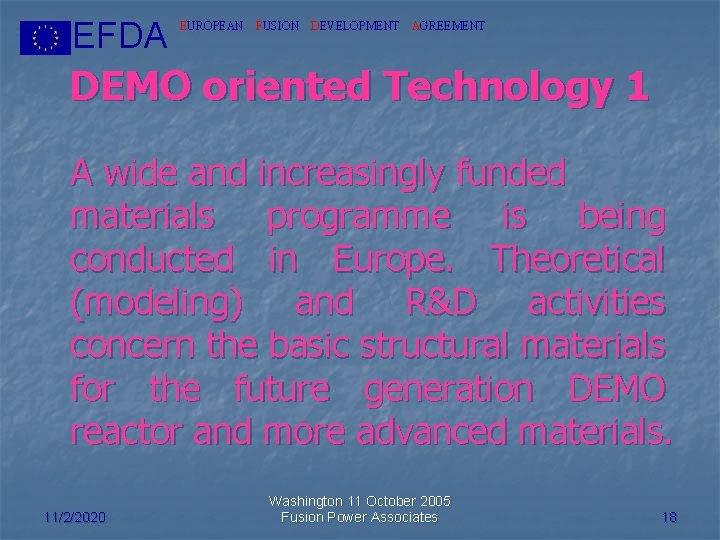 EFDA EUROPEAN FUSION DEVELOPMENT AGREEMENT

DEMO oriented Technology 1

A wide and increasingly funded materials programme is being conducted in Europe. Theoretical (modeling) and R&D activities concern the basic structural materials for the future generation DEMO reactor and more advanced materials.

11/2/2020

Washington 11 October 2005
Fusion Power Associates

18